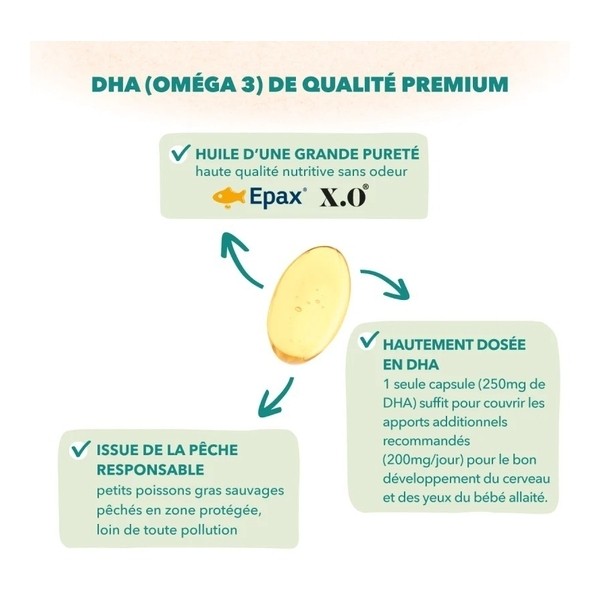 DHA (OMÉGA 3) DE QUALITÉ PREMIUM

HUILE D'UNE GRANDE PURETÉ
haute qualité nutritive sans odeur
Epax® X.O®

HAUTEMENT DOSÉE EN DHA
1 seule capsule (250mg de DHA) suffit pour couvrir les apports additionnels recommandés (200mg/jour) pour le bon développement du cerveau et des yeux du bébé allaité.

ISSUE DE LA PÊCHE RESPONSABLE
petits poissons gras sauvages pêchés en zone protégée, loin de toute pollution